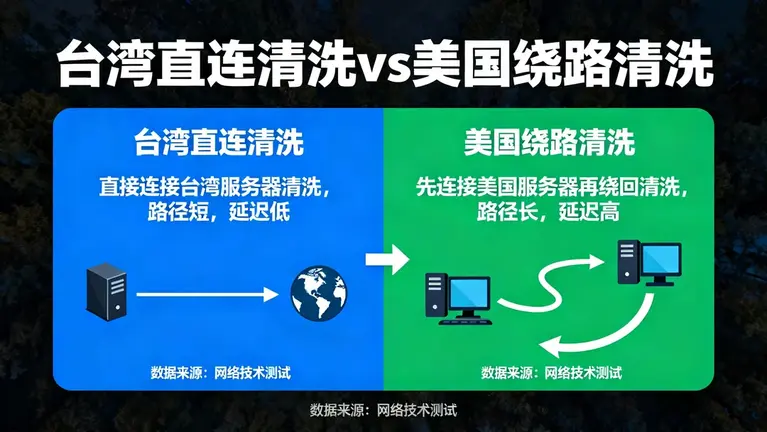 台湾直连清洗vs美国绕路清洗

台湾直连清洗

直接连接台湾服务器清洗，路径短，延迟低

数据来源：网络技术测试

美国绕路清洗

先连接美国服务器再绕回清洗，路径长，延迟高

数据来源：网络技术测试

数据来源：网络技术测试